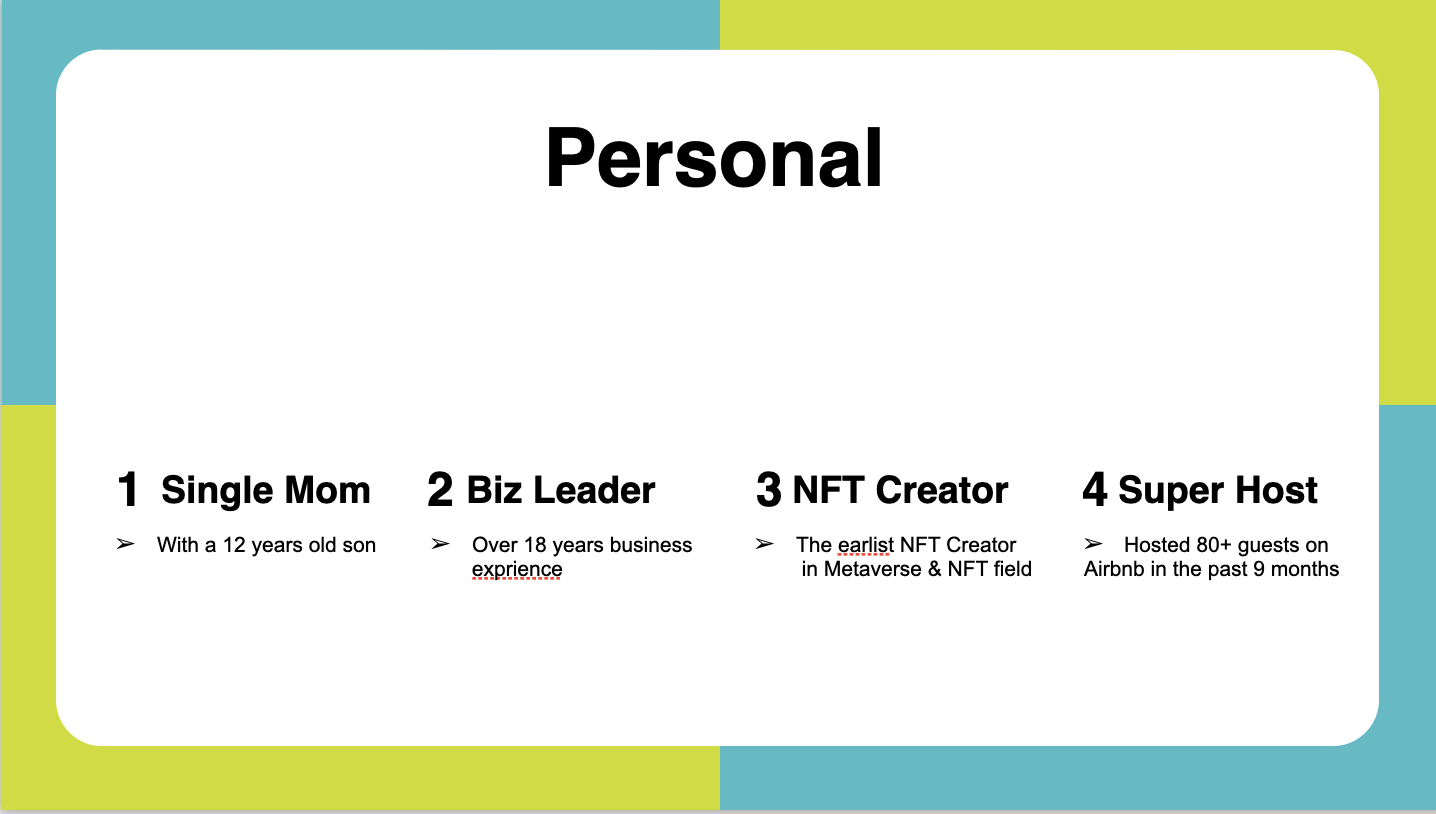 Personal

1 Single Mom

➢ With a 12 years old son

2 Biz Leader

➢ Over 18 years business exprience

3 NFT Creator

➢ The earlist NFT Creator in Metaverse & NFT field

4 Super Host

➢ Hosted 80+ guests on Airbnb in the past 9 months